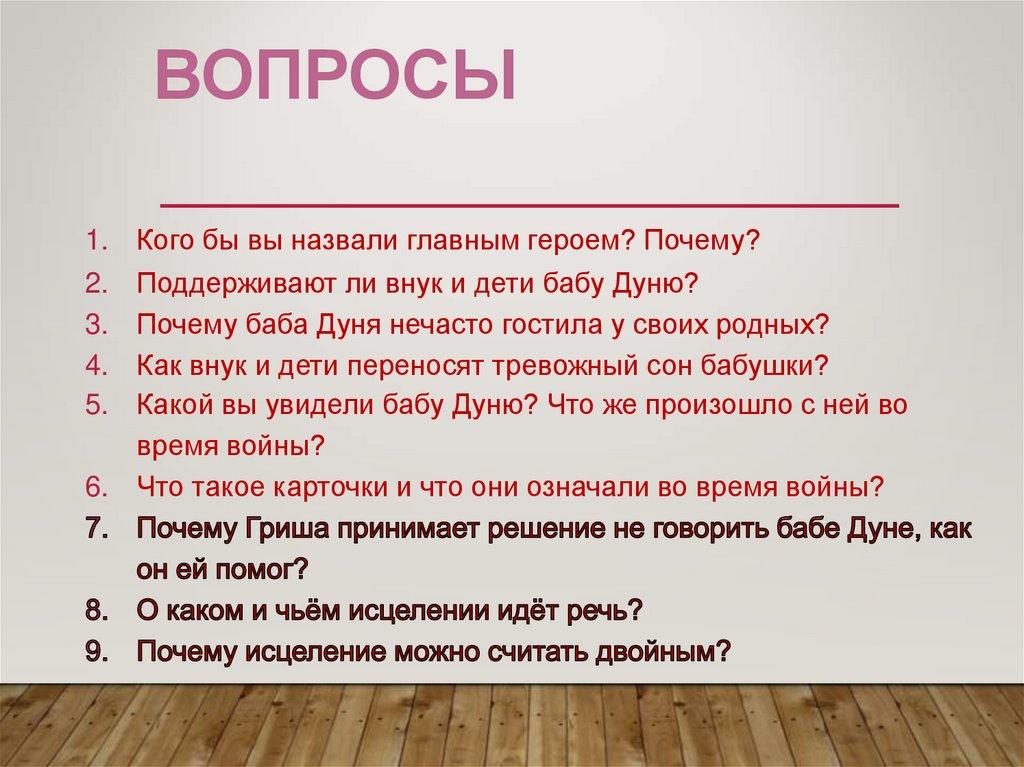 ВОПРОСЫ

1. Кого бы вы назвали главным героем? Почему?
2. Поддерживают ли внук и дети бабу Дуню?
3. Почему баба Дуня нечасто гостила у своих родных?
4. Как внук и дети переносят тревожный сон бабушки?
5. Какой вы увидели бабу Дуню? Что же произошло с ней во время войны?
6. Что такое карточки и что они означали во время войны?
7. Почему Гриша принимает решение не говорить бабе Дуне, как он ей помог?
8. О каком и чьём исцелении идёт речь?
9. Почему исцеление можно считать двойным?